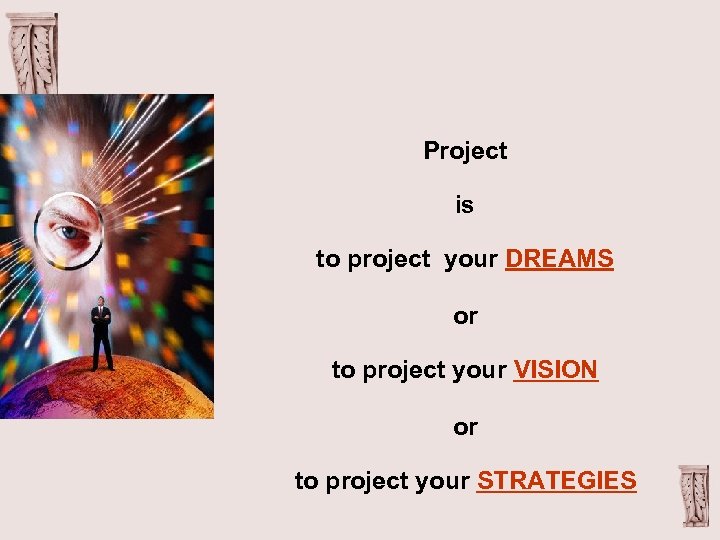 Project

is

to project your DREAMS

or

to project your VISION

or

to project your STRATEGIES